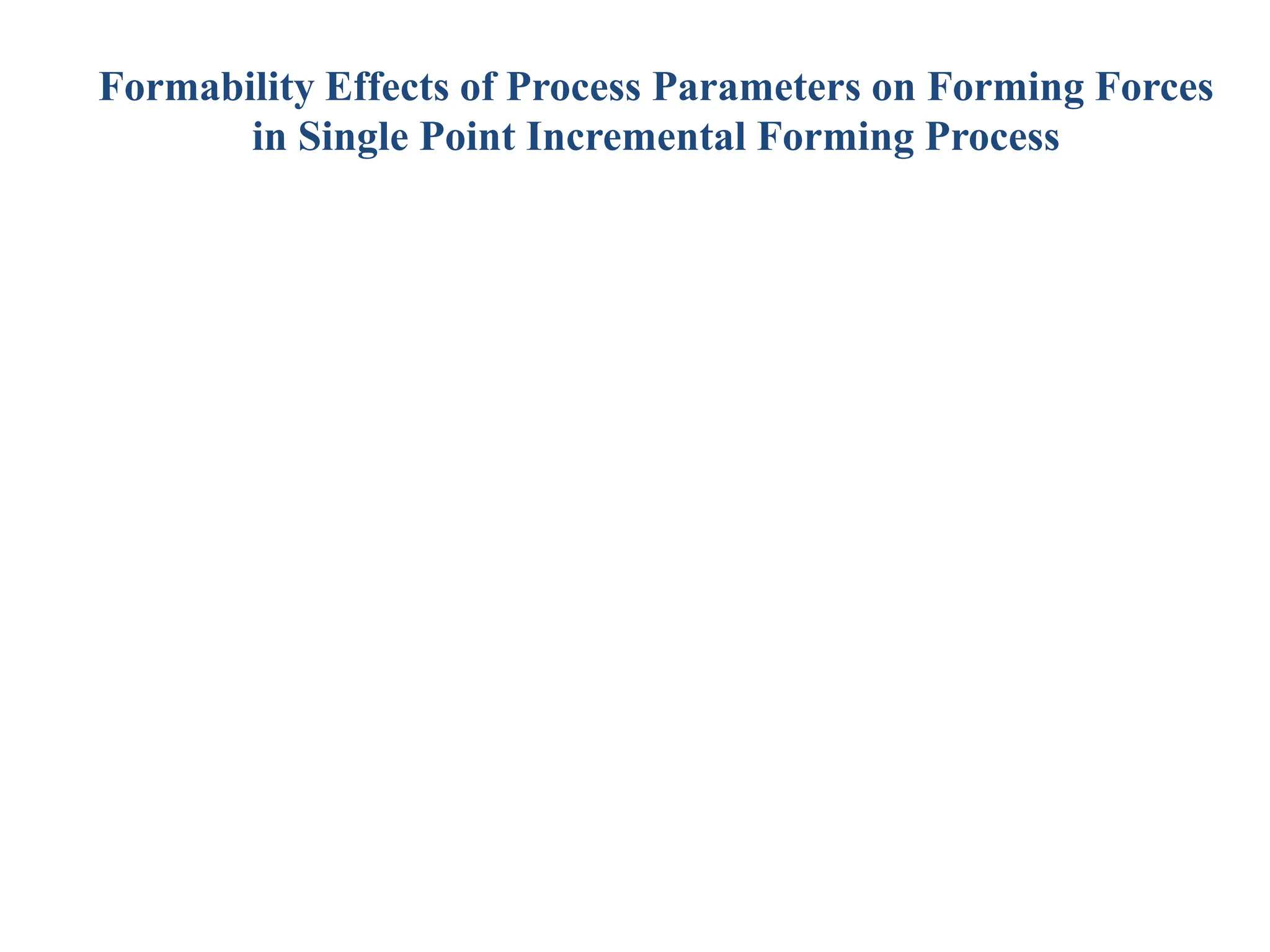 Formability Effects of Process Parameters on Forming Forces in Single Point Incremental Forming Process